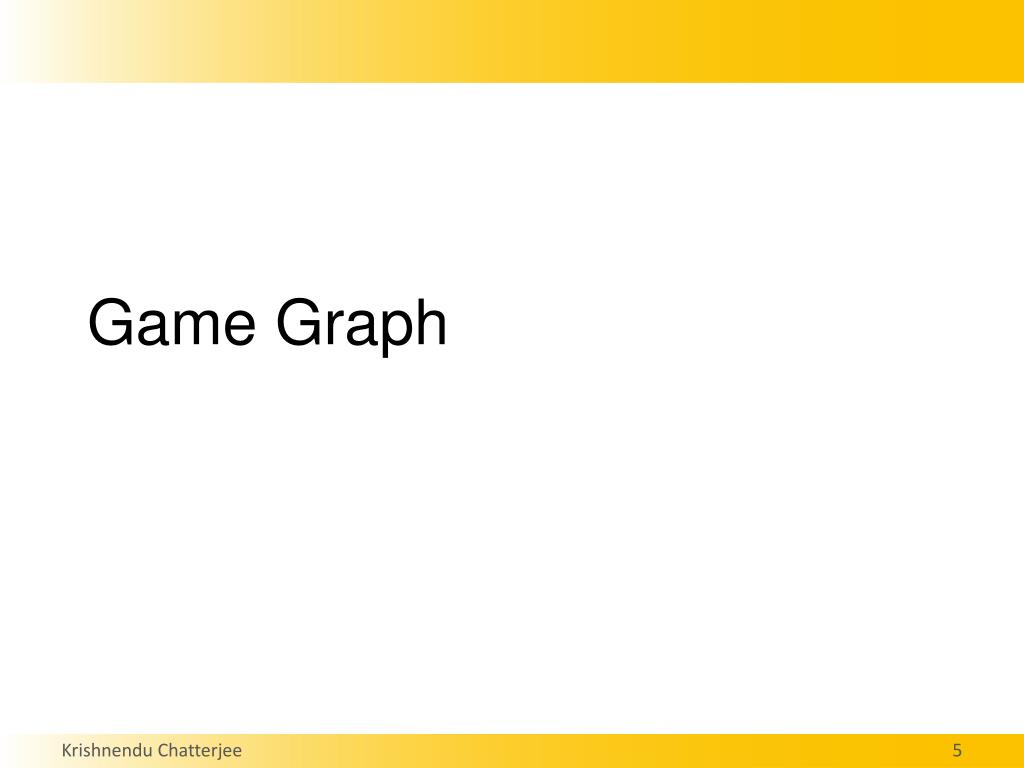 Game Graph

Krishnendu Chatterjee

5